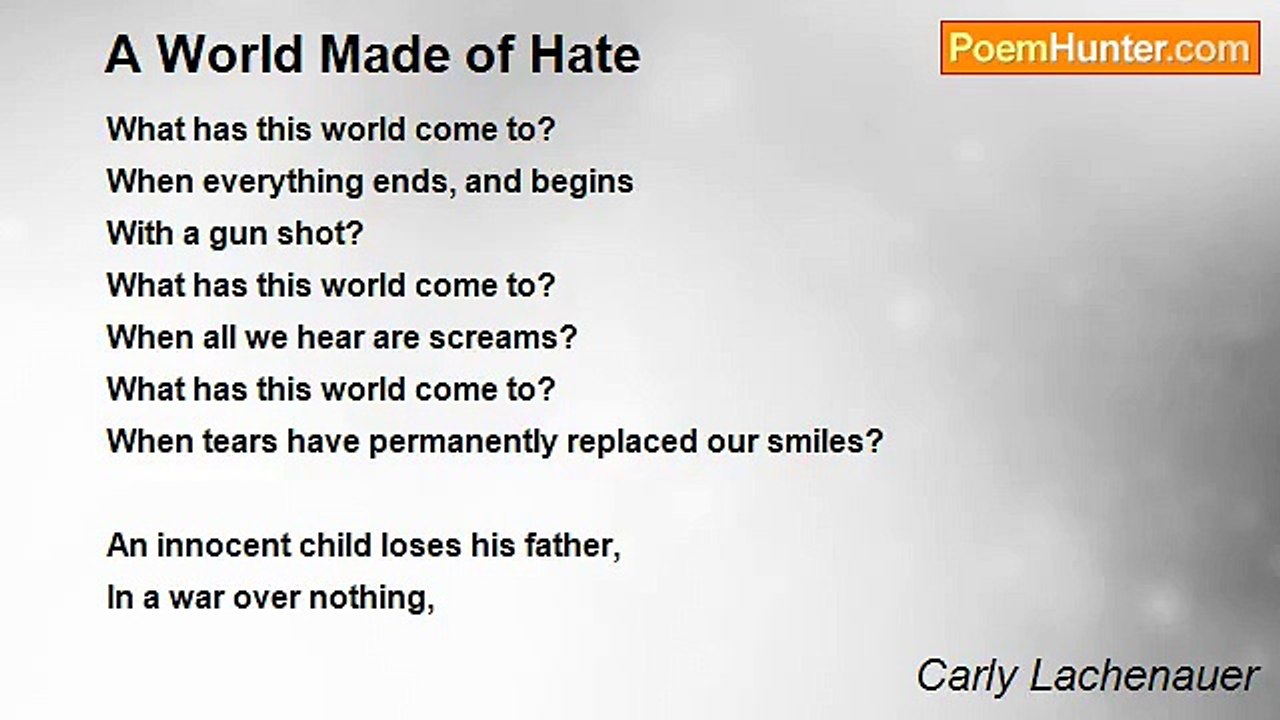 A World Made of Hate

PoemHunter.com

What has this world come to?
When everything ends, and begins
With a gun shot?
What has this world come to?
When all we hear are screams?
What has this world come to?
When tears have permanently replaced our smiles?

An innocent child loses his father,
In a war over nothing,

Carly Lachenauer